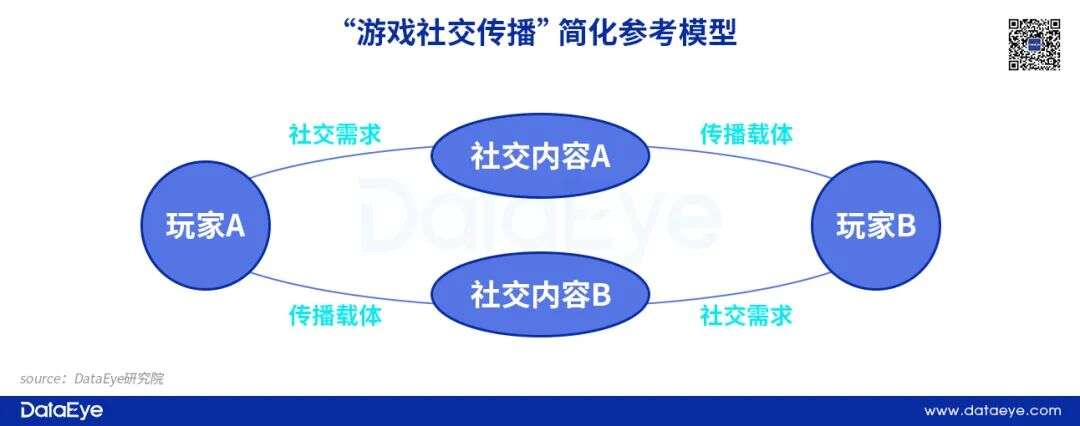 “游戏社交传播” 简化参考模型

社交需求

社交内容A

传播载体

玩家A

DataEye

玩家B

传播载体

社交内容B

社交需求

source：DataEye研究院

DataEye

www.dataeye.com